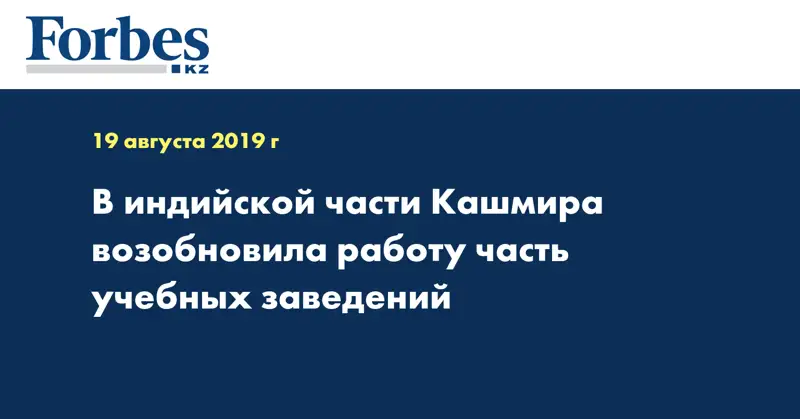 Forbes
KZ

19 августа 2019 г

В индийской части Кашмира возобновила работу часть учебных заведений